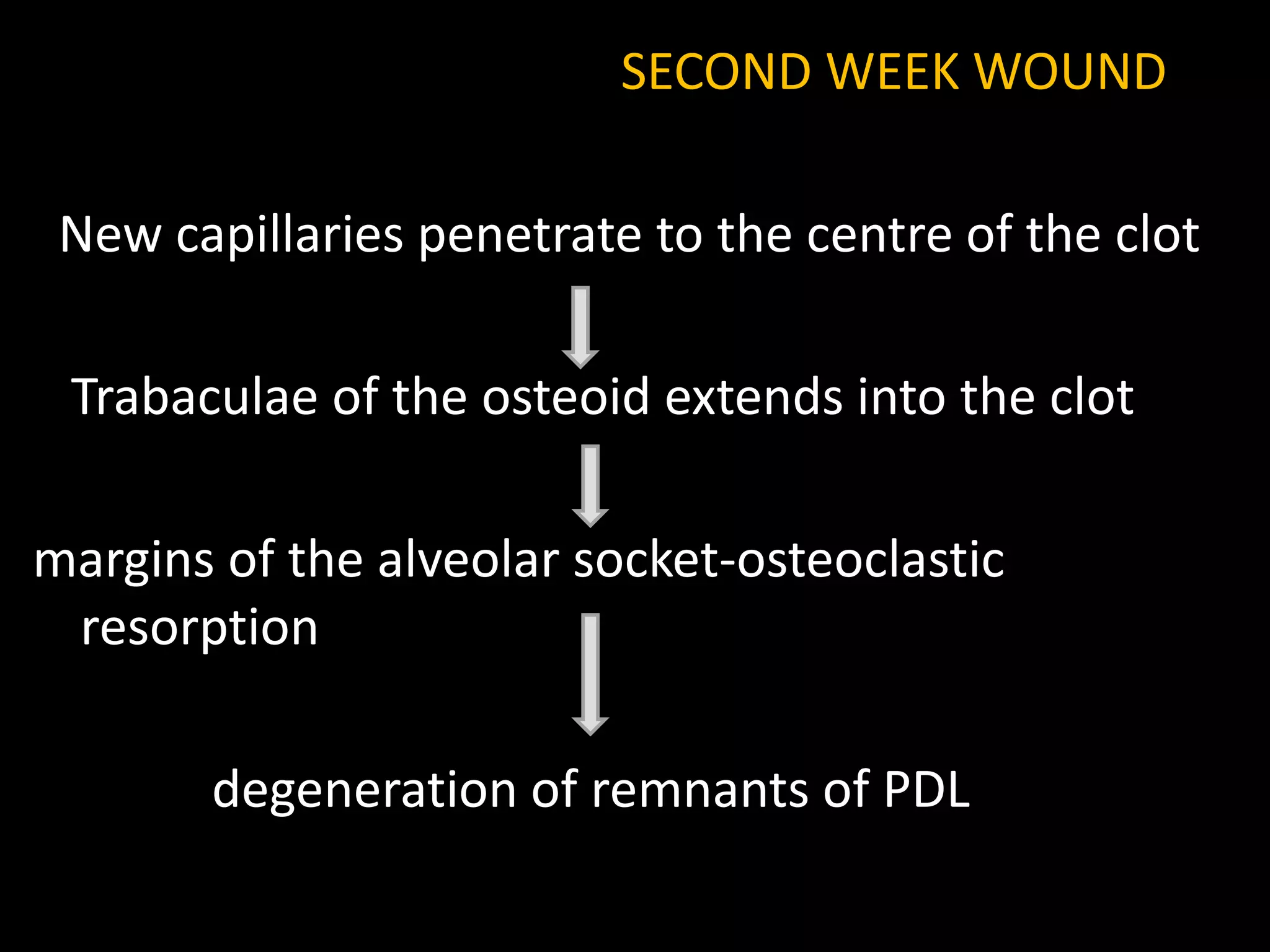 SECOND WEEK WOUND

New capillaries penetrate to the centre of the clot

Trabaculae of the osteoid extends into the clot

margins of the alveolar socket-osteoclastic resorption

degeneration of remnants of PDL